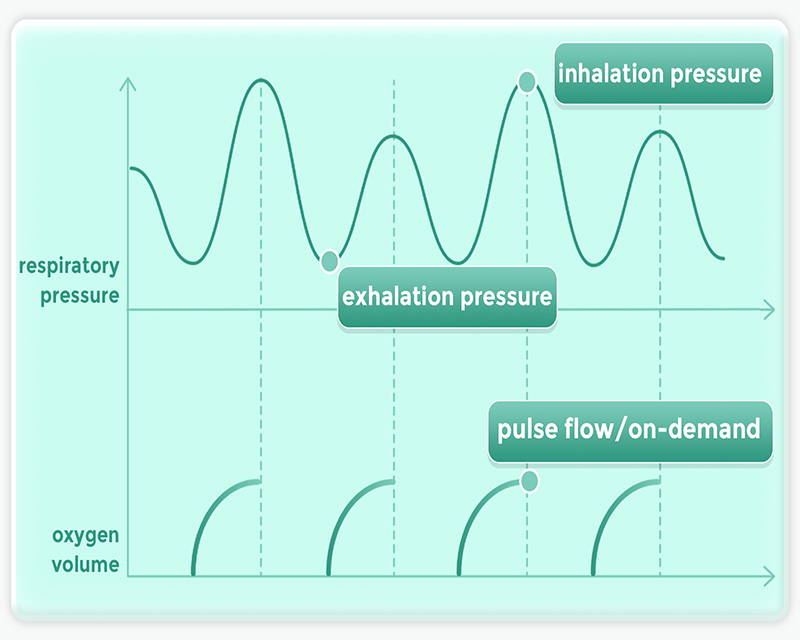 inhalation pressure

respiratory pressure

exhalation pressure

pulse flow/on-demand

oxygen volume